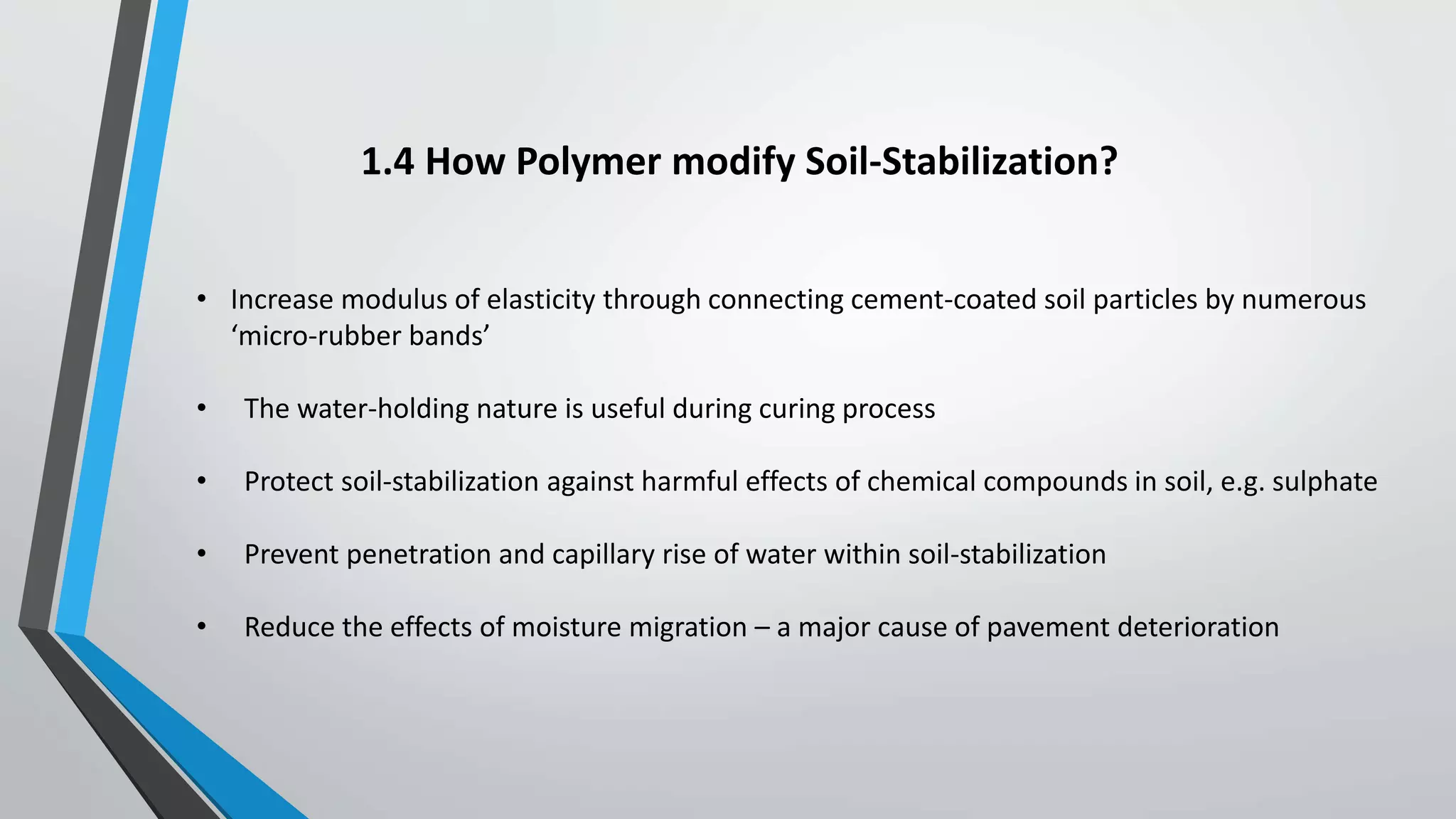 1.4 How Polymer modify Soil-Stabilization?

• Increase modulus of elasticity through connecting cement-coated soil particles by numerous ‘micro-rubber bands’

• The water-holding nature is useful during curing process

• Protect soil-stabilization against harmful effects of chemical compounds in soil, e.g. sulphate

• Prevent penetration and capillary rise of water within soil-stabilization

• Reduce the effects of moisture migration – a major cause of pavement deterioration